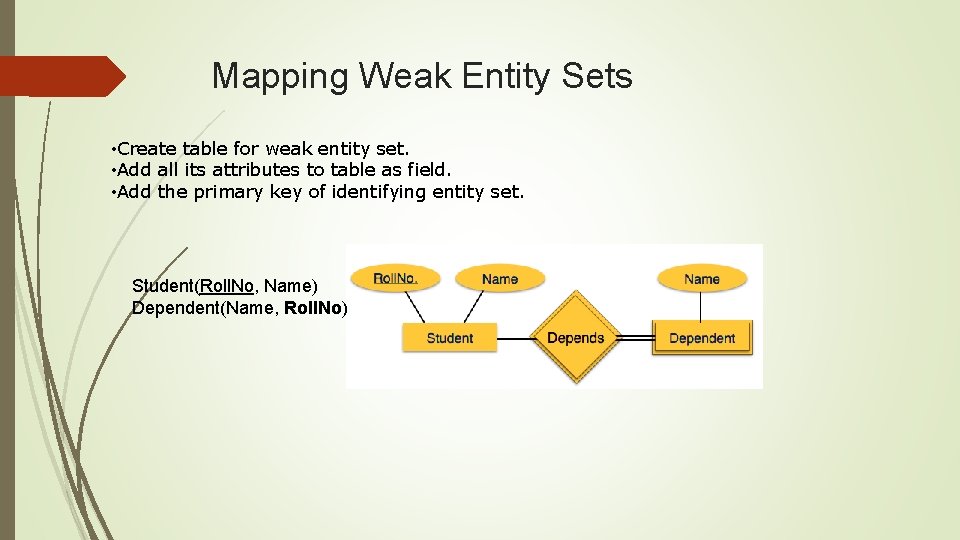 Mapping Weak Entity Sets

•Create table for weak entity set.
•Add all its attributes to table as field.
•Add the primary key of identifying entity set.

Student(RollNo, Name)
Dependent(Name, RollNo)

RollNo.
Name
Name
Student
Depends
Dependent